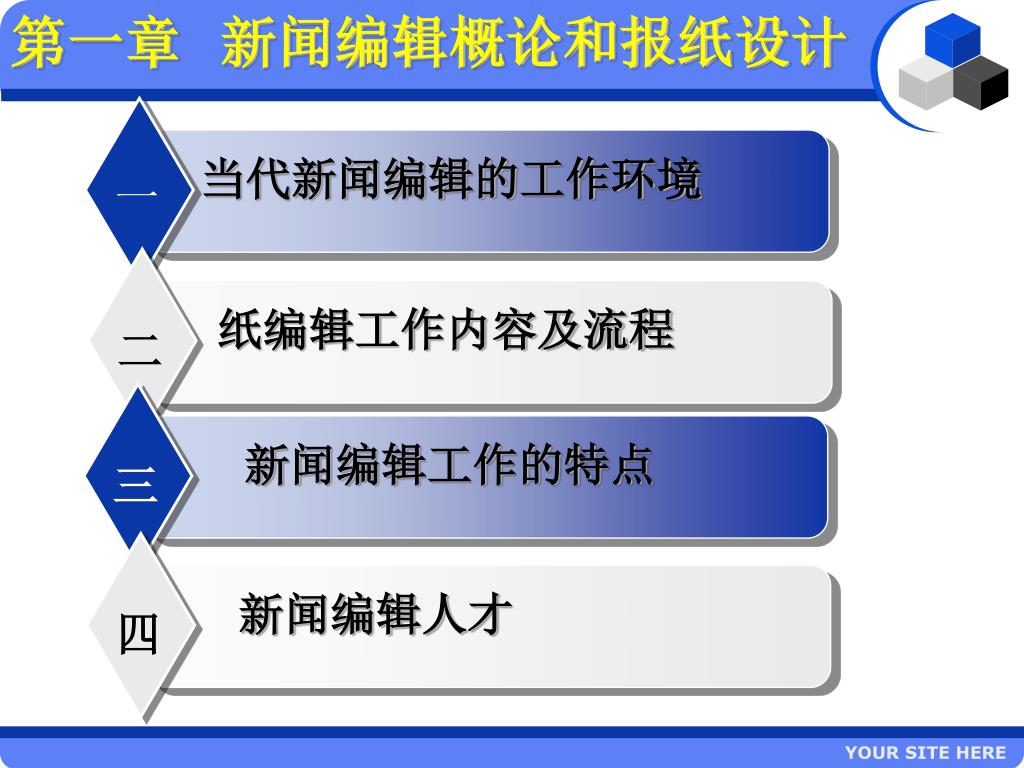 第一章 新闻编辑概论和报纸设计

一
当代新闻编辑的工作环境

二
纸编辑工作内容及流程

三
新闻编辑工作的特点

四
新闻编辑人才

YOUR SITE HERE